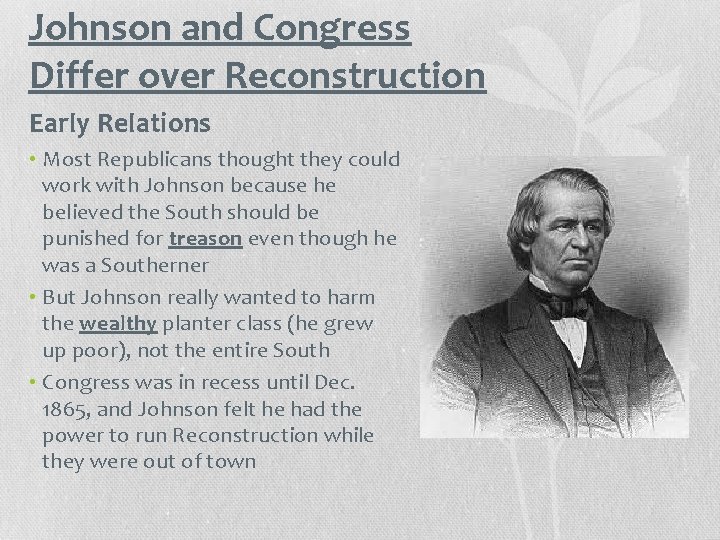 Johnson and Congress Differ over Reconstruction

Early Relations

• Most Republicans thought they could work with Johnson because he believed the South should be punished for treason even though he was a Southerner

• But Johnson really wanted to harm the wealthy planter class (he grew up poor), not the entire South

• Congress was in recess until Dec. 1865, and Johnson felt he had the power to run Reconstruction while they were out of town